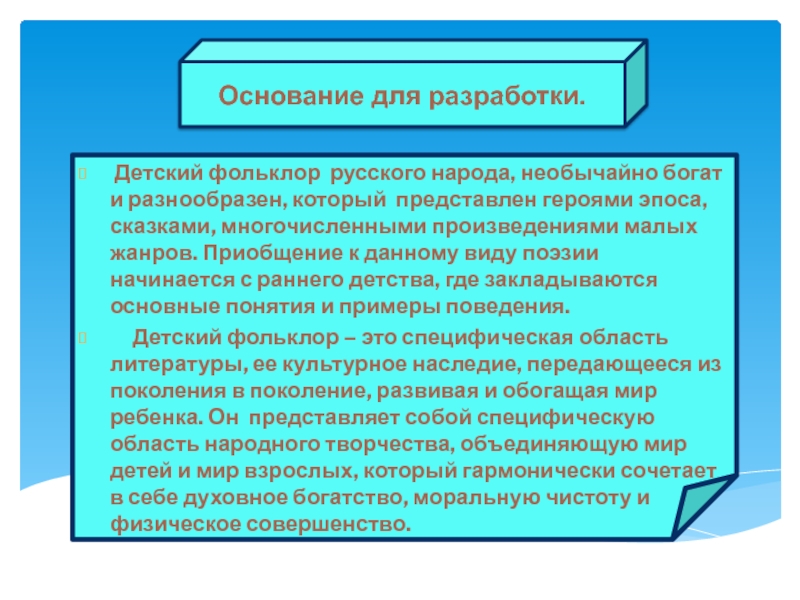 Основание для разработки.

Детский фольклор русского народа, необычайно богат и разнообразен, который представлен героями эпоса, сказками, многочисленными произведениями малых жанров. Приобщение к данному виду поэзии начинается с раннего детства, где закладываются основные понятия и примеры поведения.

Детский фольклор – это специфическая область литературы, ее культурное наследие, передающееся из поколения в поколение, развивая и обогащая мир ребенка. Он представляет собой специфическую область народного творчества, объединяющую мир детей и мир взрослых, который гармонически сочетает в себе духовное богатство, моральную чистоту и физическое совершенство.